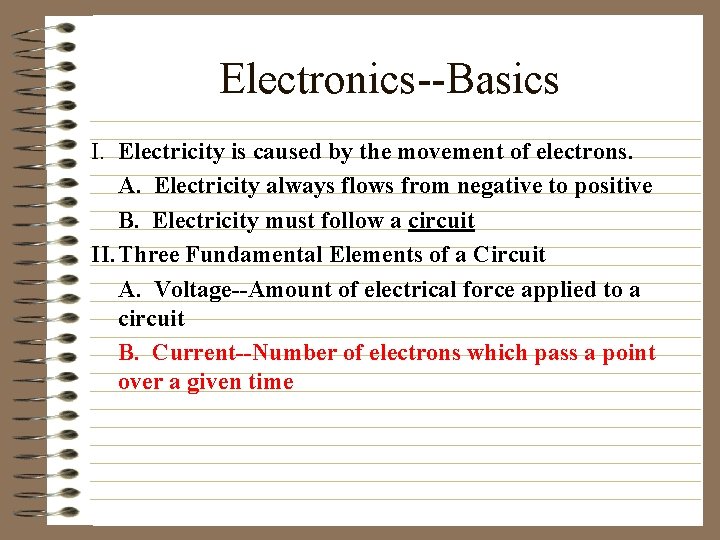 Electronics--Basics

I. Electricity is caused by the movement of electrons.

A. Electricity always flows from negative to positive

B. Electricity must follow a circuit

II. Three Fundamental Elements of a Circuit

A. Voltage--Amount of electrical force applied to a circuit

B. Current--Number of electrons which pass a point over a given time